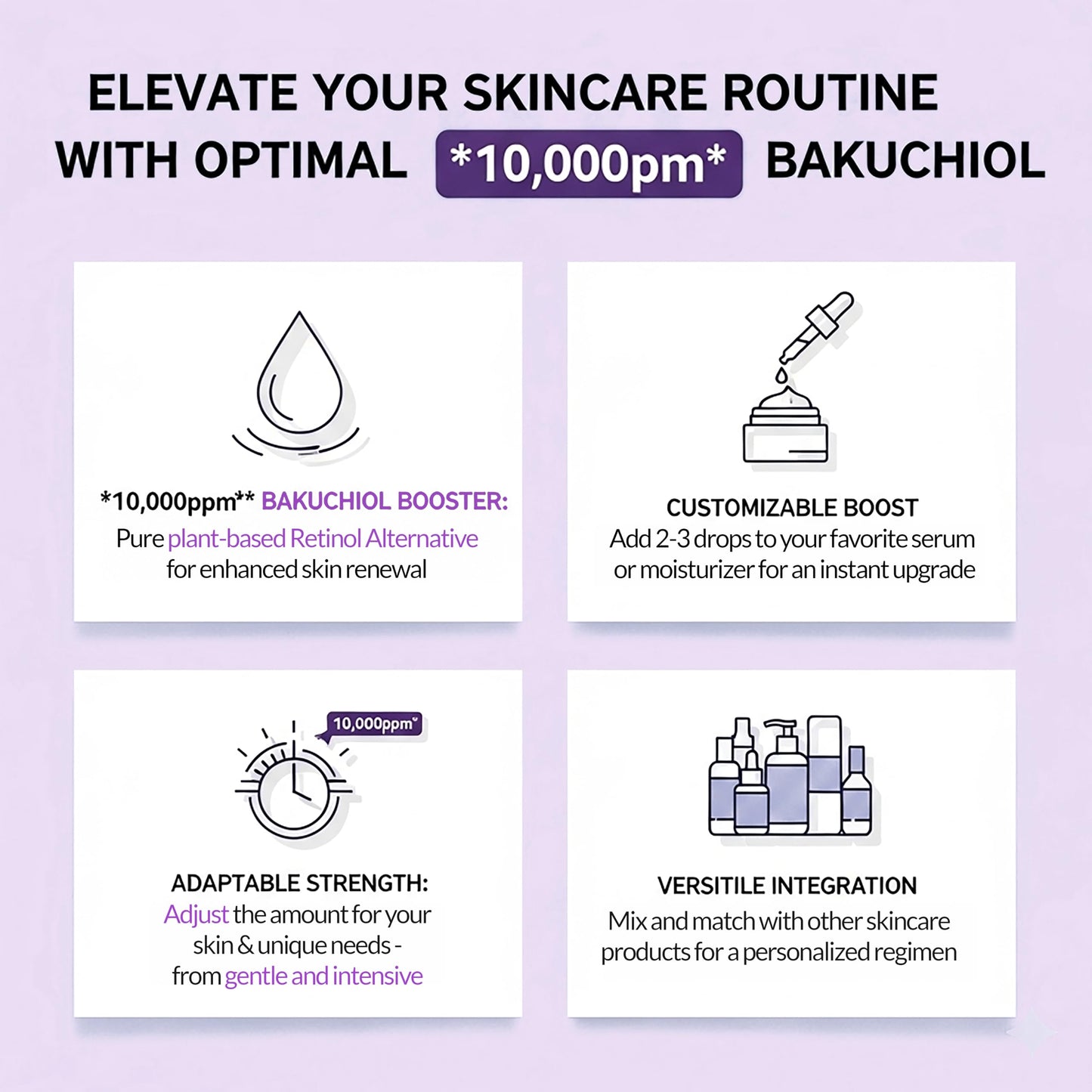 ELEVATE YOUR SKINCARE ROUTINE WITH OPTIMAL *10,000pm* BAKUCHIOL

*10,000ppm** BAKUCHIOL BOOSTER:
Pure plant-based Retinol Alternative for enhanced skin renewal

CUSTOMIZABLE BOOST
Add 2-3 drops to your favorite serum or moisturizer for an instant upgrade

10,000ppm*

ADAPTABLE STRENGTH:
Adjust the amount for your skin & unique needs - from gentle and intensive

VERSITILE INTEGRATION
Mix and match with other skincare products for a personalized regimen